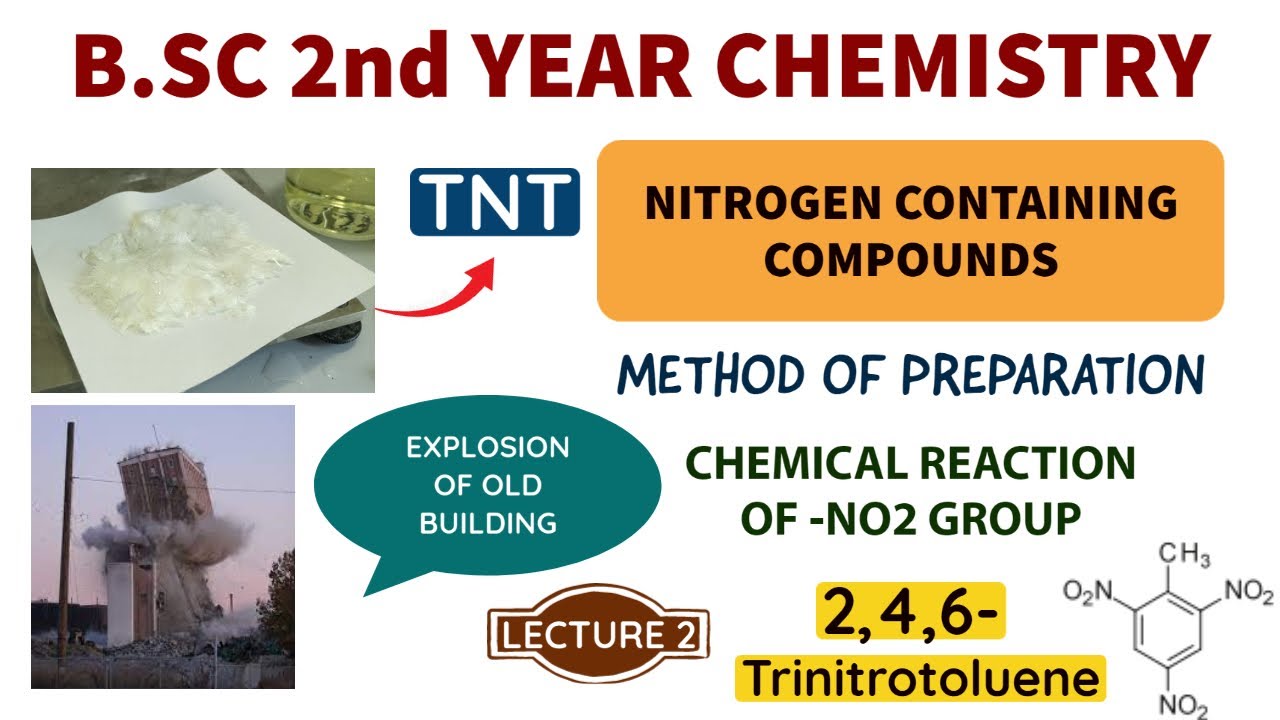 B.SC 2nd YEAR CHEMISTRY

TNT

NITROGEN CONTAINING COMPOUNDS

METHOD OF PREPARATION

EXPLOSION OF OLD BUILDING

CHEMICAL REACTION OF -NO2 GROUP

LECTURE 2

2,4,6-
Trinitrotoluene

$CH_3$
$O_2N$
$NO_2$
$NO_2$